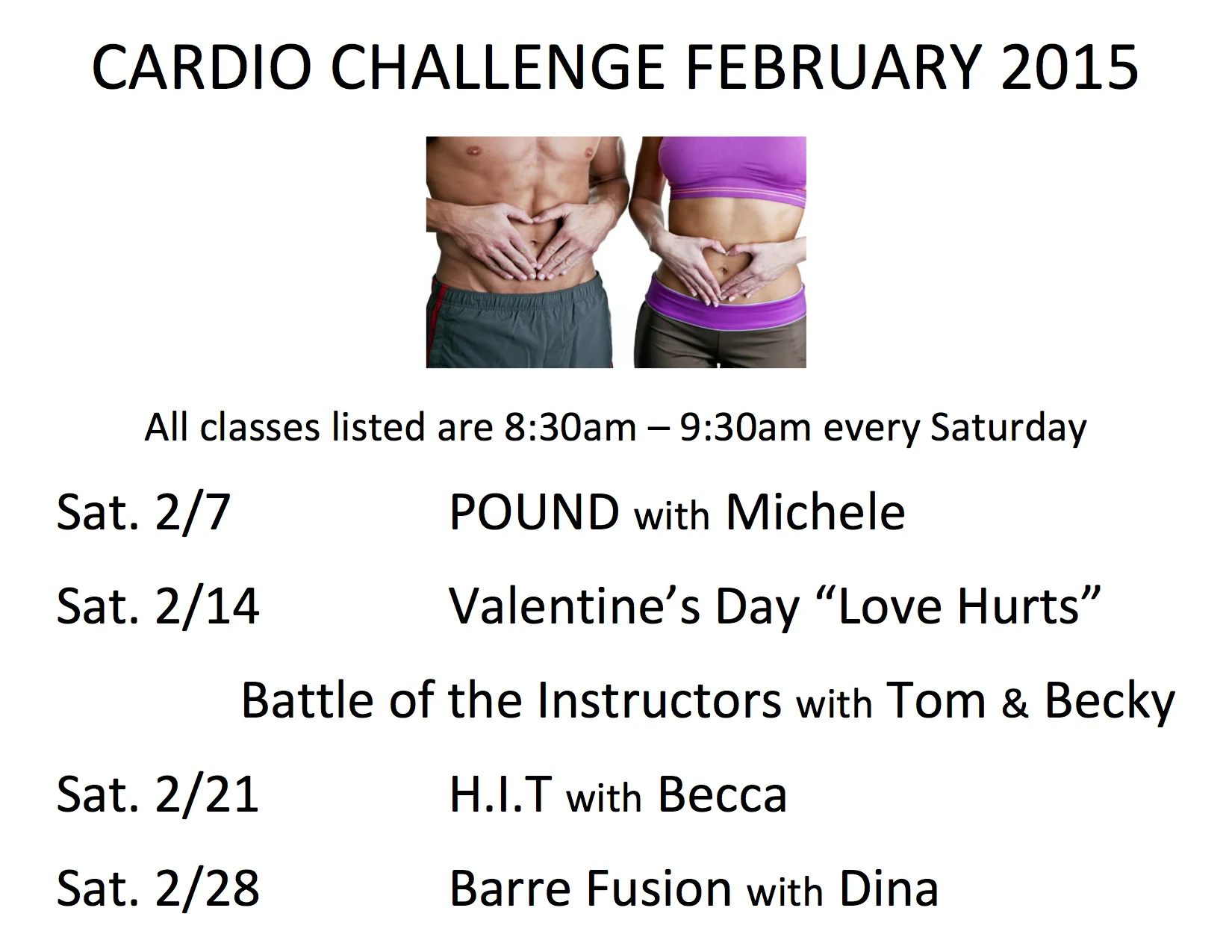 CARDIO CHALLENGE FEBRUARY 2015

All classes listed are 8:30am – 9:30am every Saturday

Sat. 2/7 POUND with Michele

Sat. 2/14 Valentine's Day "Love Hurts"

Battle of the Instructors with Tom & Becky

Sat. 2/21 H.I.T with Becca

Sat. 2/28 Barre Fusion with Dina